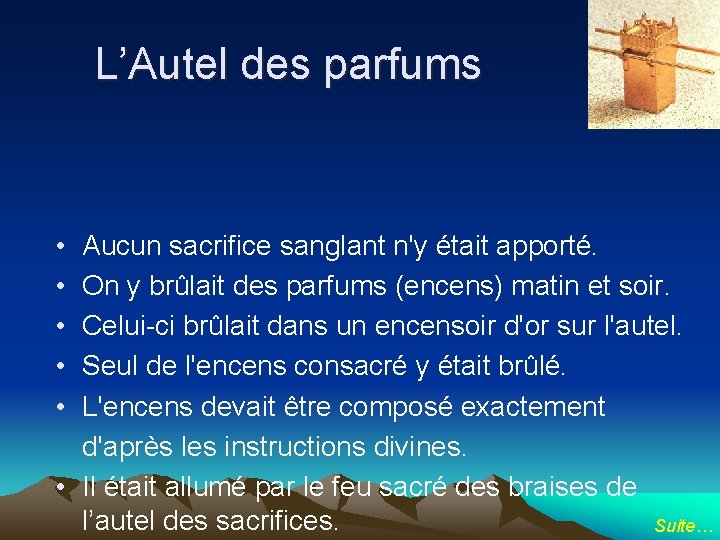 L’Autel des parfums

• Aucun sacrifice sanglant n'y était apporté.
• On y brûlait des parfums (encens) matin et soir.
• Celui-ci brûlait dans un encensoir d'or sur l'autel.
• Seul de l'encens consacré y était brûlé.
• L'encens devait être composé exactement d'après les instructions divines.
• Il était allumé par le feu sacré des braises de l’autel des sacrifices.

Suite…